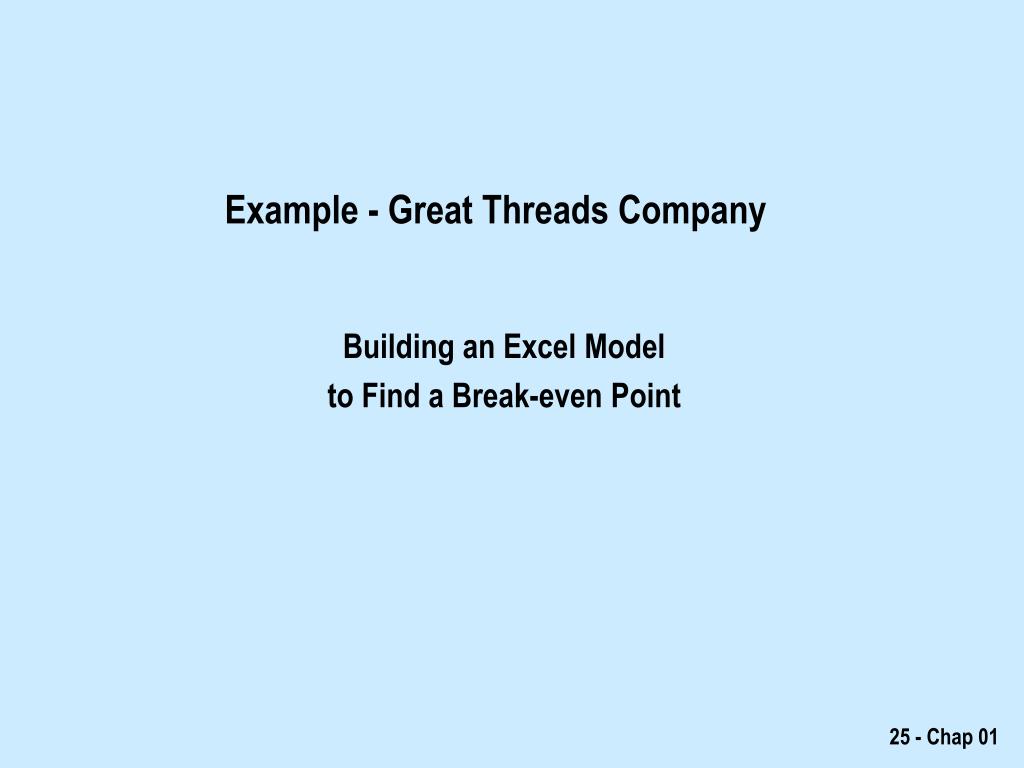 Example - Great Threads Company

Building an Excel Model
to Find a Break-even Point

25 - Chap 01